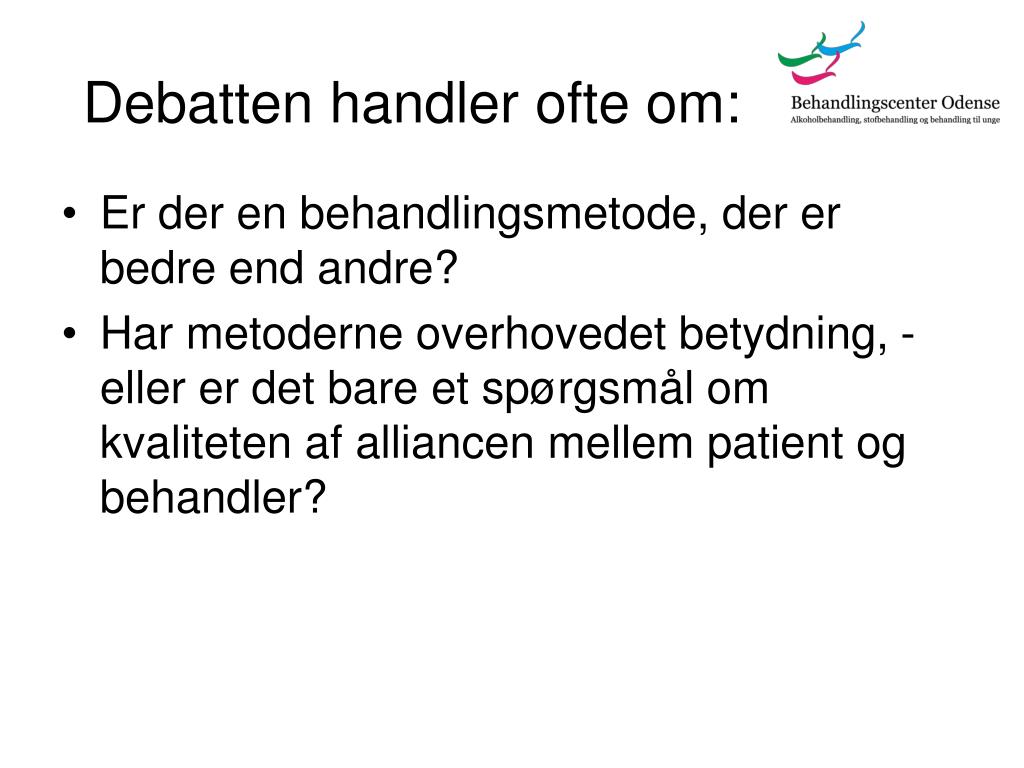 Debatten handler ofte om:

Behandlingscenter Odense
Alkoholbehandling, stofbehandling og behandling til unge

• Er der en behandlingsmetode, der er bedre end andre?
• Har metoderne overhovedet betydning, - eller er det bare et spørgsmål om kvaliteten af alliancen mellem patient og behandler?